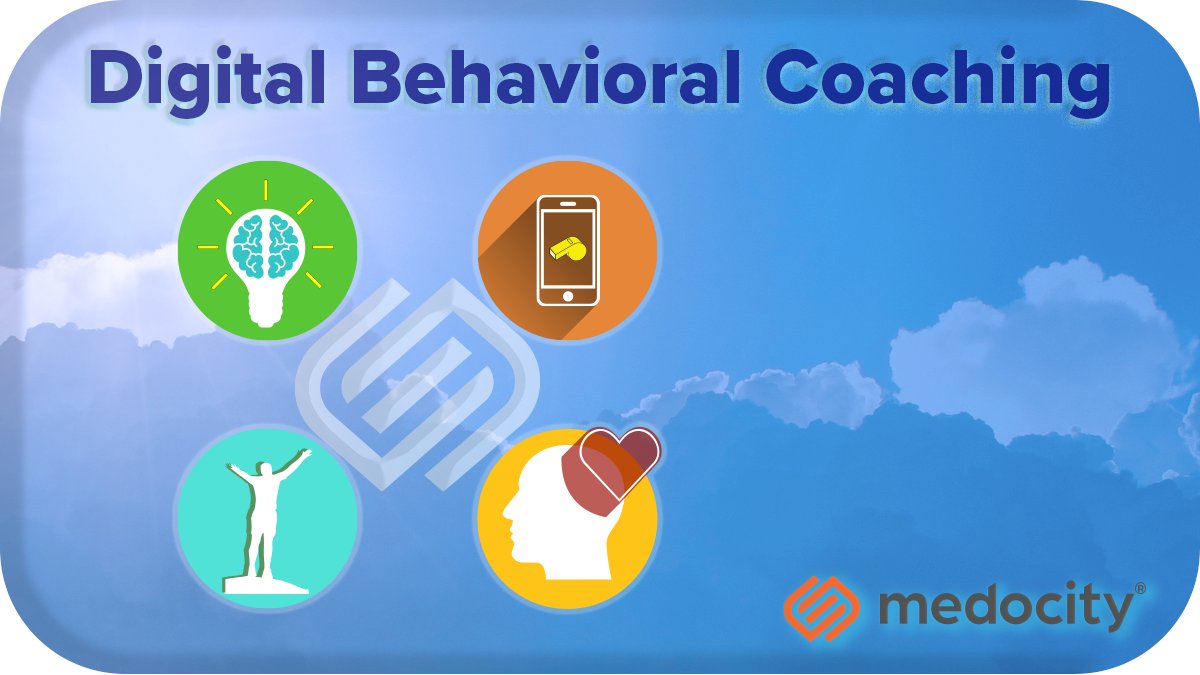 Digital Behavioral Coaching

medocity®